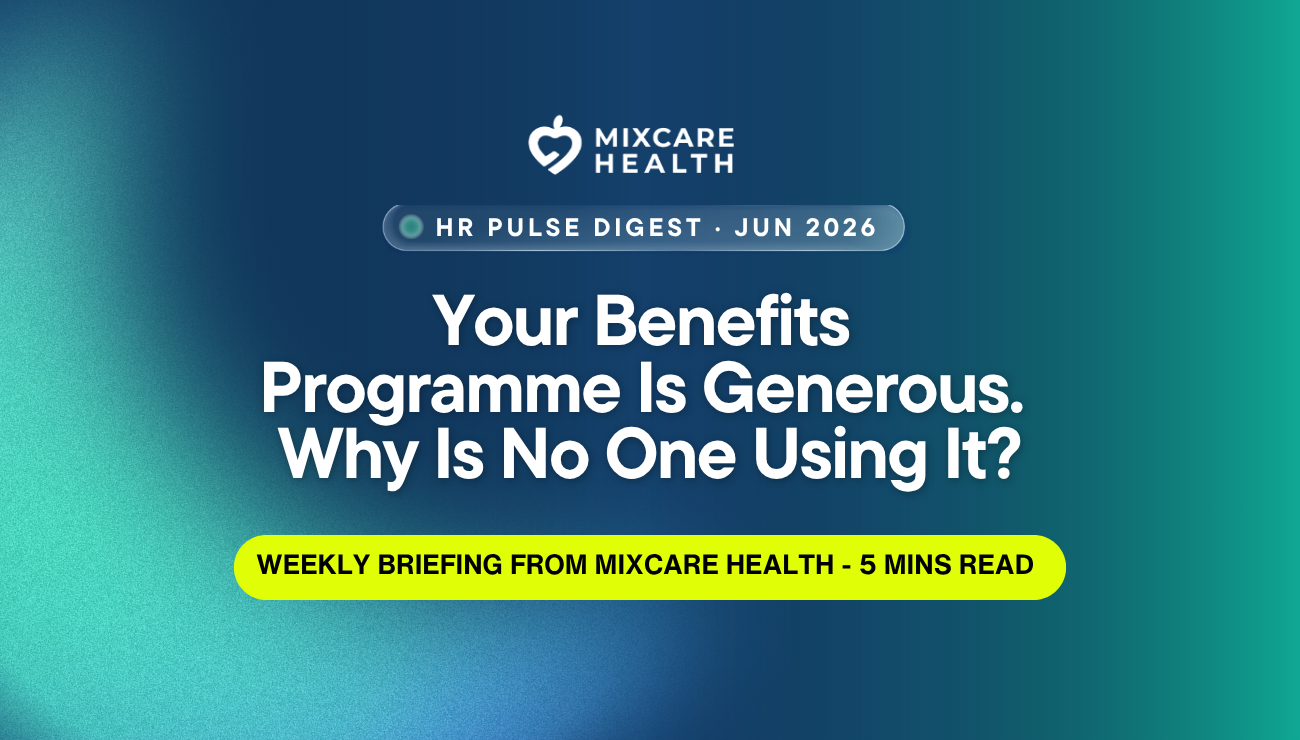 MIXCARE HEALTH

HR PULSE DIGEST · JUN 2026

Your Benefits Programme Is Generous. Why Is No One Using It?

WEEKLY BRIEFING FROM MIXCARE HEALTH - 5 MINS READ